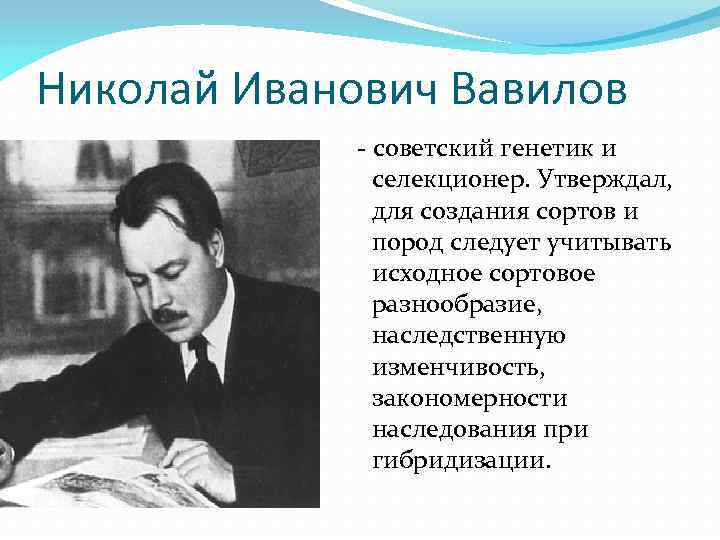 Николай Иванович Вавилов

- советский генетик и селекционер. Утверждал, для создания сортов и пород следует учитывать исходное сортовое разнообразие, наследственную изменчивость, закономерности наследования при гибридизации.